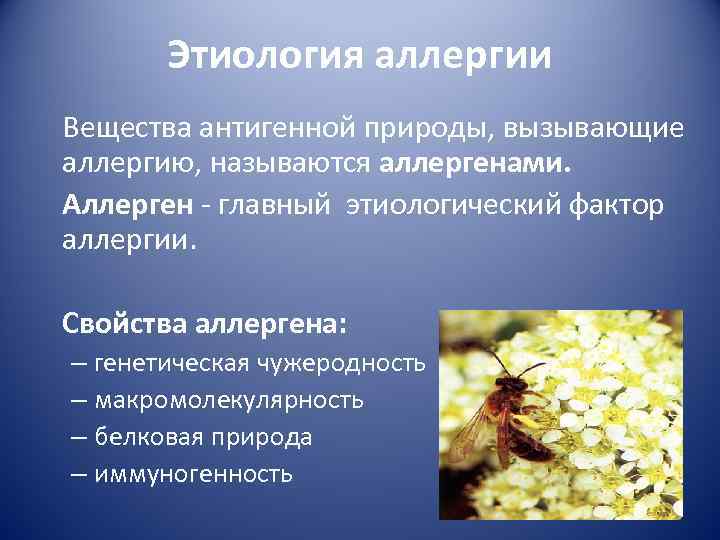 Этиология аллергии

Вещества антигенной природы, вызывающие аллергию, называются аллергенами.

Аллерген - главный  этиологический фактор аллергии.

Свойства аллергена:

– генетическая чужеродность
– макромолекулярность
– белковая природа
– иммуногенность